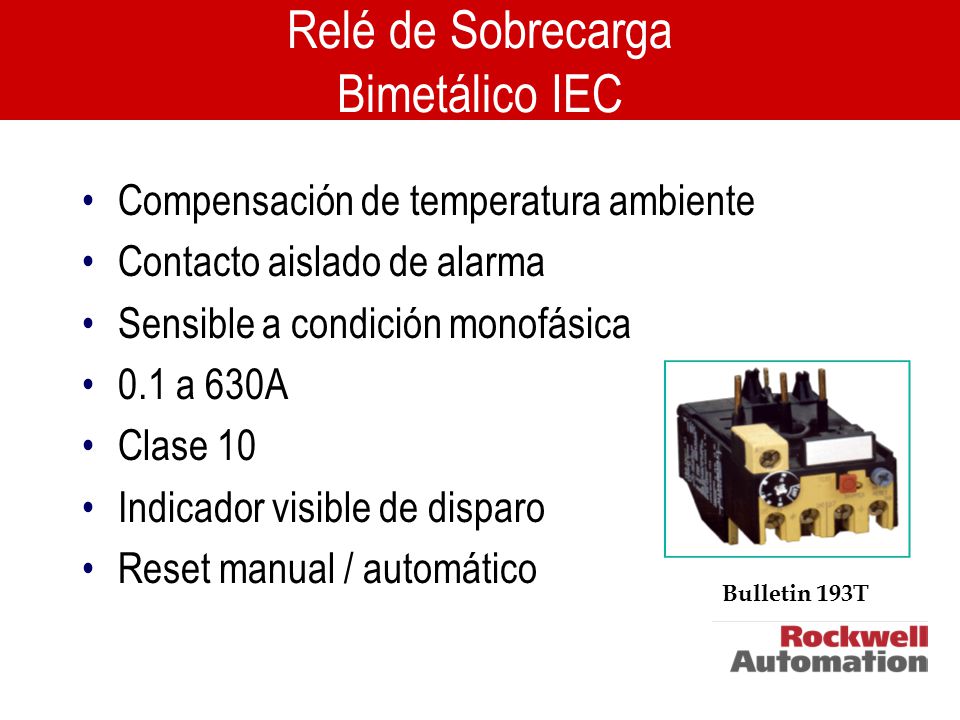 Relé de Sobrecarga
Bimetálico IEC

• Compensación de temperatura ambiente
• Contacto aislado de alarma
• Sensible a condición monofásica
• 0.1 a 630A
• Clase 10
• Indicador visible de disparo
• Reset manual / automático

Bulletin 193T

Rockwell
Automation